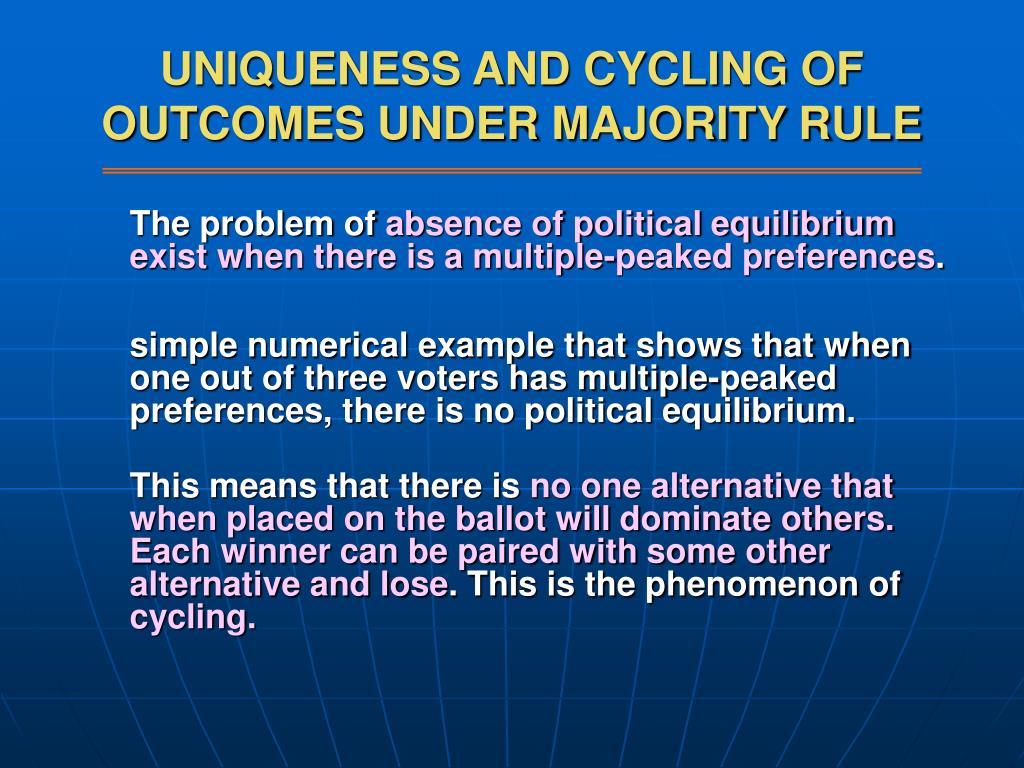 UNIQUENESS AND CYCLING OF OUTCOMES UNDER MAJORITY RULE

The problem of absence of political equilibrium exist when there is a multiple-peaked preferences.

simple numerical example that shows that when one out of three voters has multiple-peaked preferences, there is no political equilibrium.

This means that there is no one alternative that when placed on the ballot will dominate others. Each winner can be paired with some other alternative and lose. This is the phenomenon of cycling.